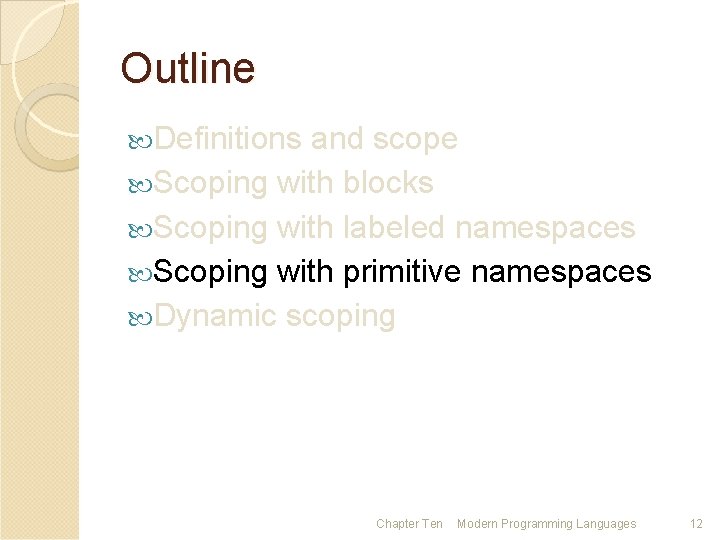 Outline

Definitions and scope
Scoping with blocks
Scoping with labeled namespaces
Scoping with primitive namespaces
Dynamic scoping

Chapter Ten Modern Programming Languages 12